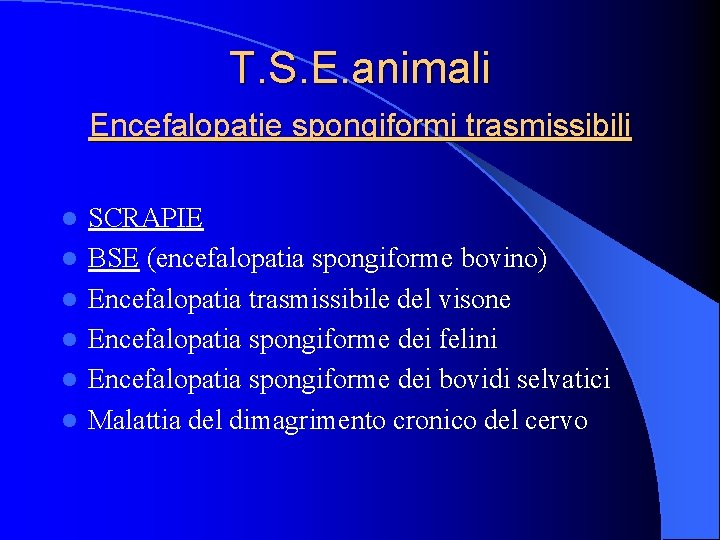 T.S.E.animali

Encefalopatie spongiformi trasmissibili

- SCRAPIE
- BSE (encefalopatia spongiforme bovino)
- Encefalopatia trasmissibile del visone
- Encefalopatia spongiforme dei felini
- Encefalopatia spongiforme dei bovidi selvatici
- Malattia del dimagrimento cronico del cervo